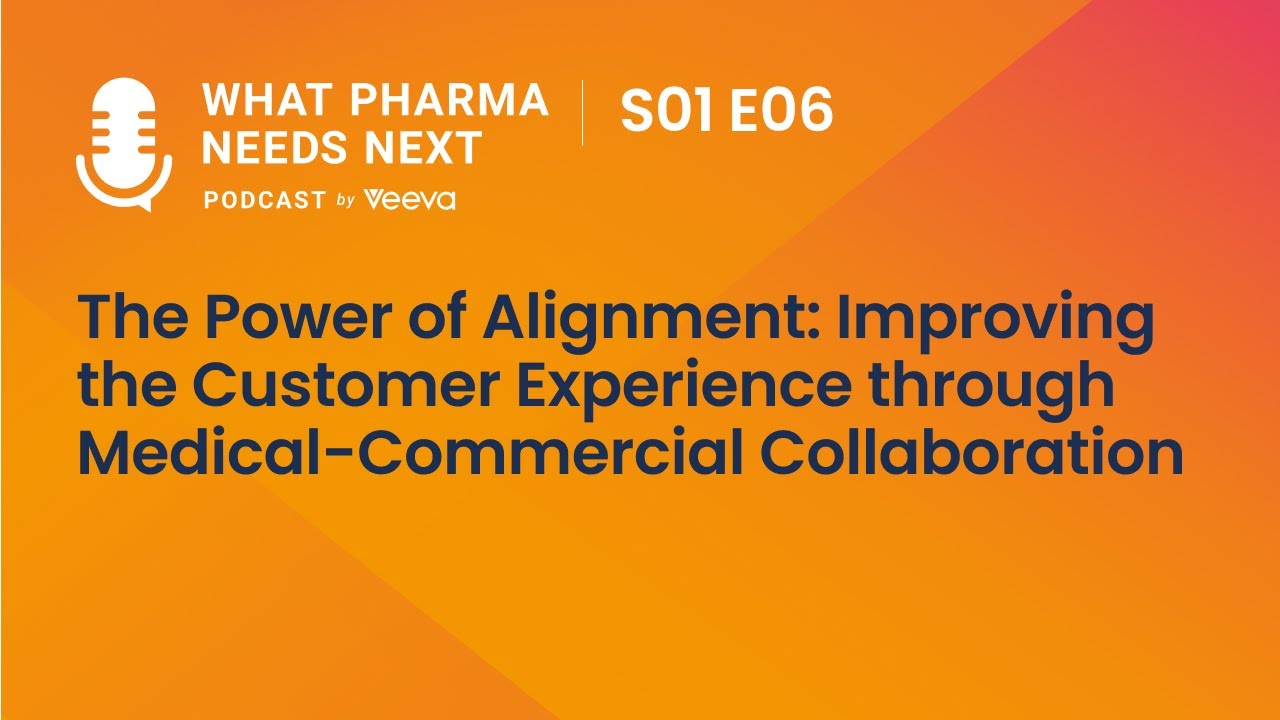 WHAT PHARMA NEEDS NEXT

PODCAST by Veeva

S01 E06

The Power of Alignment: Improving the Customer Experience through Medical-Commercial Collaboration